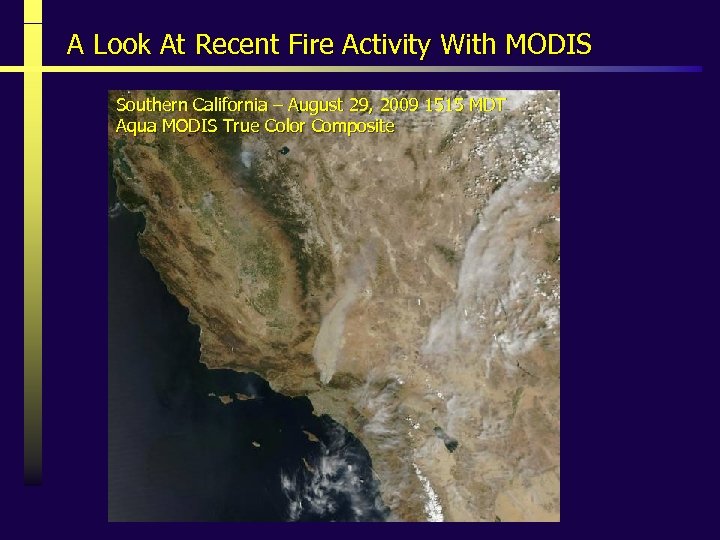 A Look At Recent Fire Activity With MODIS

Southern California – August 29, 2009 1515 MDT
Aqua MODIS True Color Composite